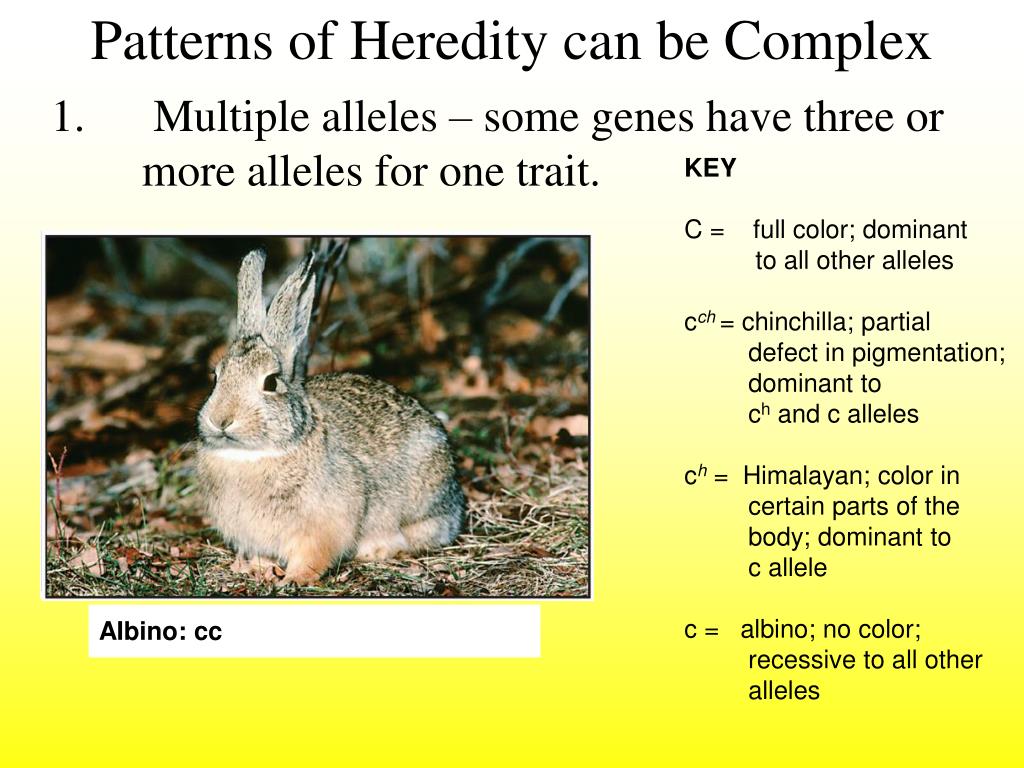 Patterns of Heredity can be Complex

1. Multiple alleles – some genes have three or more alleles for one trait.

KEY

C = full color; dominant to all other alleles

$c^{ch}$ = chinchilla; partial defect in pigmentation; dominant to $c^{h}$ and c alleles

$c^{h}$ = Himalayan; color in certain parts of the body; dominant to c allele

c = albino; no color; recessive to all other alleles

Albino: cc